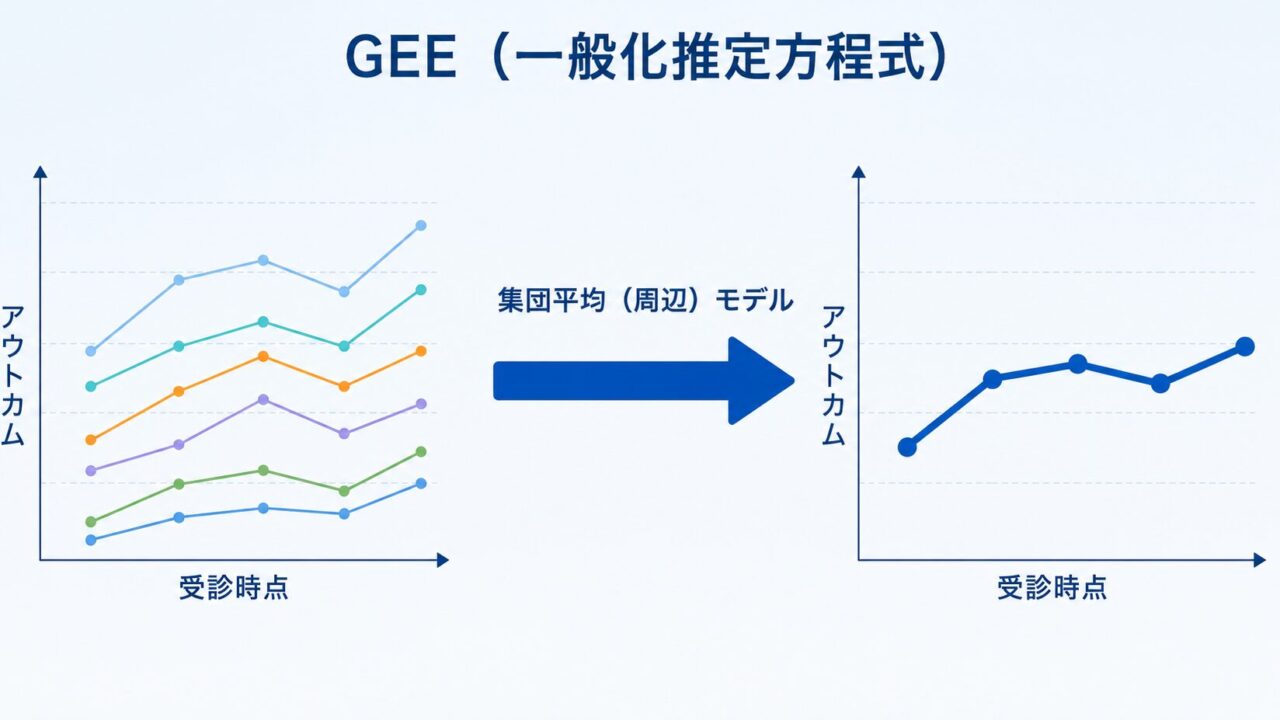 GEE（一般化推定方程式）

アウトカム

受診時点

集団平均（周辺）モデル

アウトカム

受診時点